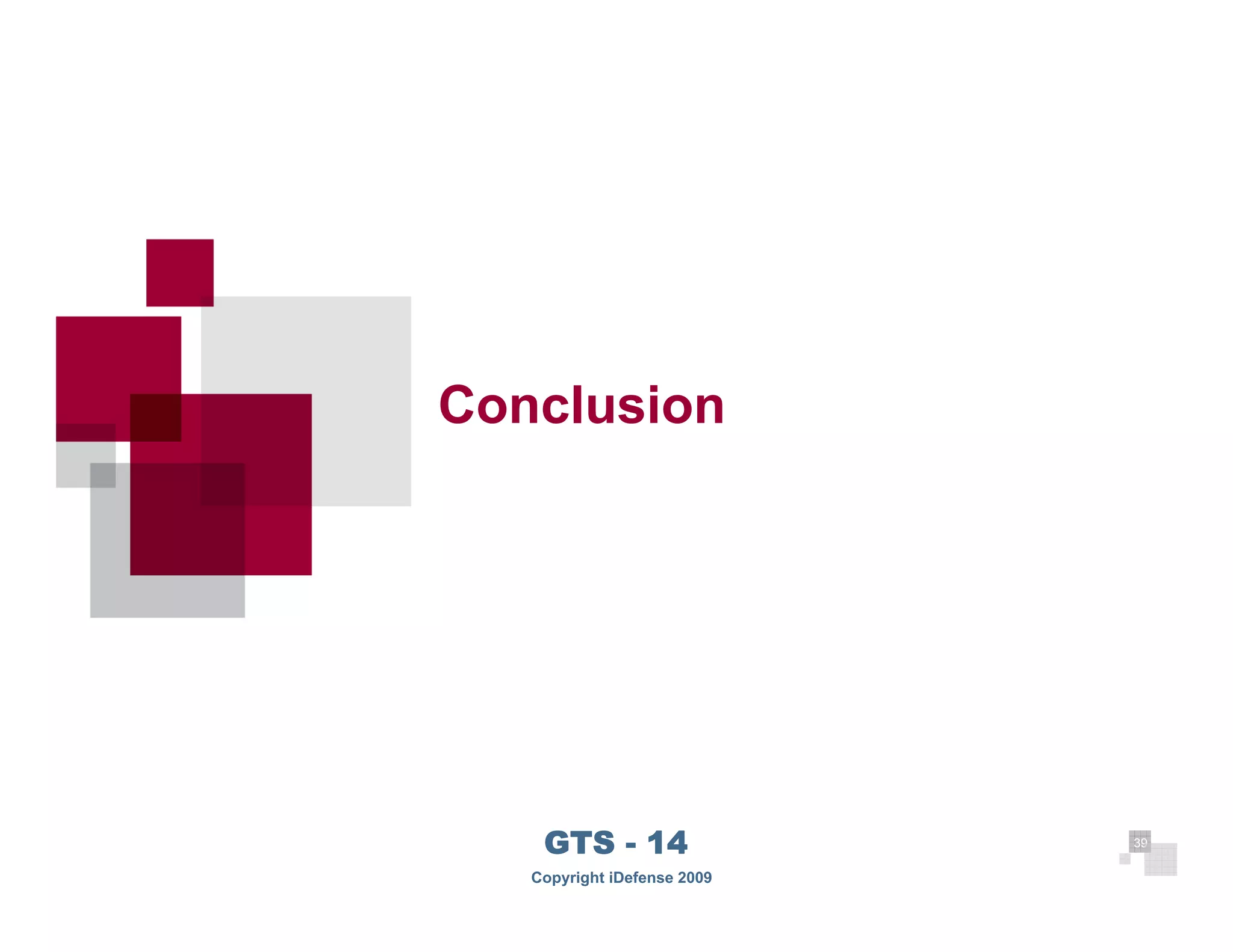 Conclusion

GTS - 14

Copyright iDefense 2009

39